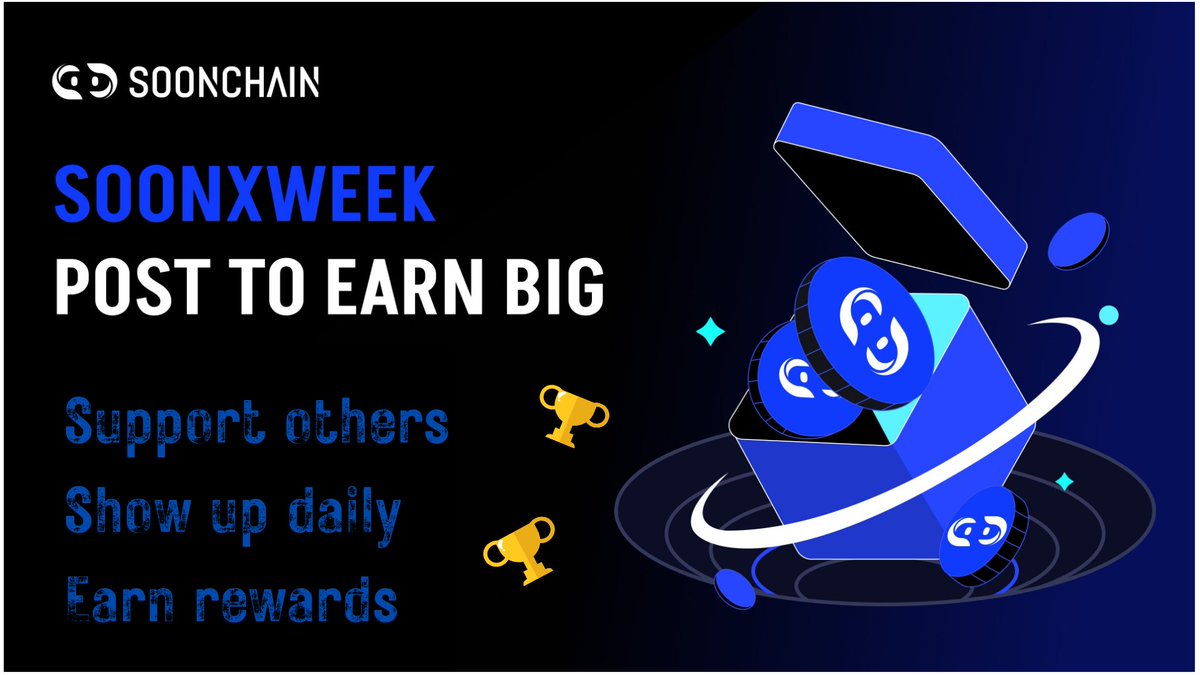 SOONCHAIN

SOONXWEEK
POST TO EARN BIG

Support others
Show up daily
Earn rewards